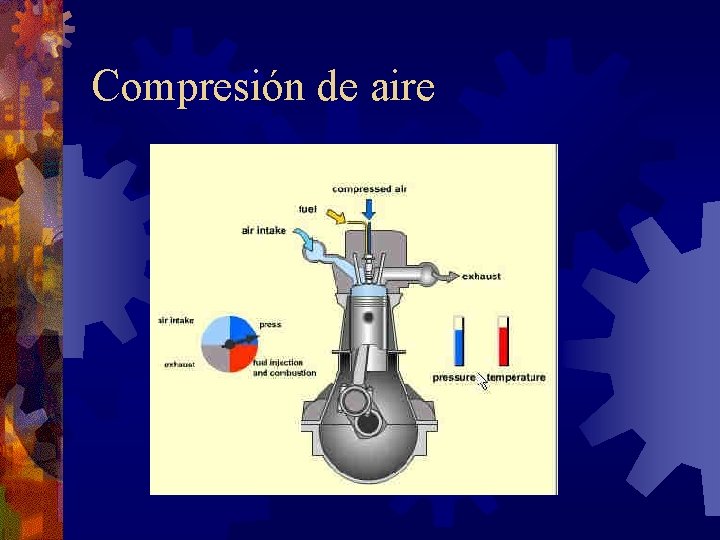 Compresión de aire

compressed air
fuel
air intake
exhaust
air intake
press
exhaust
fuel injection and combustion
pressure
temperature